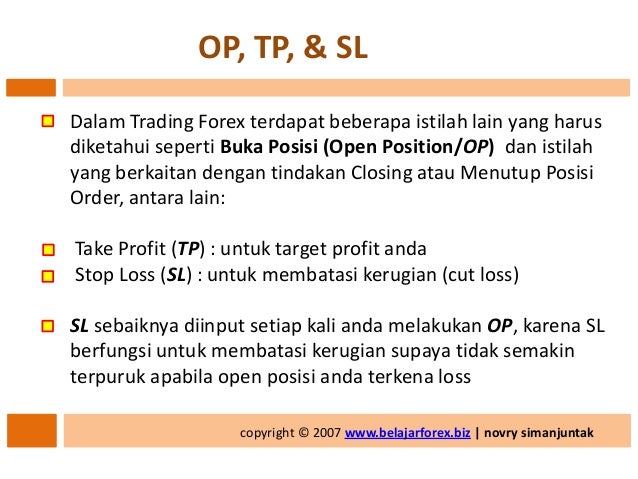 OP, TP, & SL

Dalam Trading Forex terdapat beberapa istilah lain yang harus diketahui seperti Buka Posisi (Open Position/OP) dan istilah yang berkaitan dengan tindakan Closing atau Menutup Posisi Order, antara lain:

Take Profit (TP) : untuk target profit anda

Stop Loss (SL) : untuk membatasi kerugian (cut loss)

SL sebaiknya diinput setiap kali anda melakukan OP, karena SL berfungsi untuk membatasi kerugian supaya tidak semakin terpuruk apabila open posisi anda terkena loss

copyright © 2007 www.belajarforex.biz | novry simanjuntak